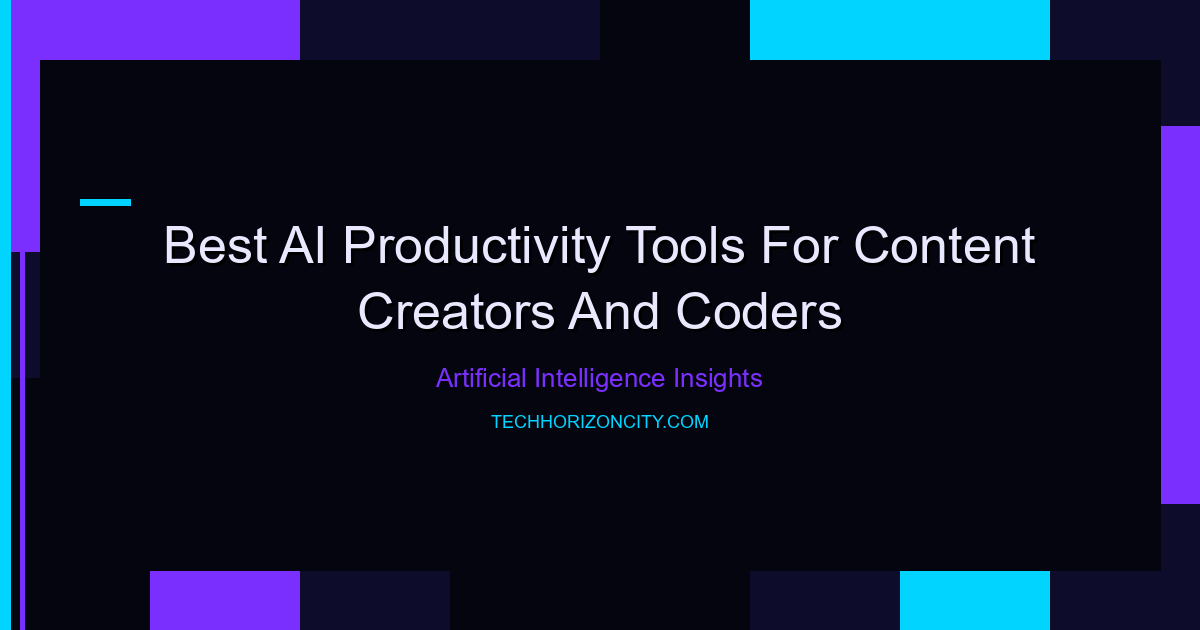 Best AI Productivity Tools For Content Creators And Coders

Artificial Intelligence Insights

TECHHORIZONCITY.COM